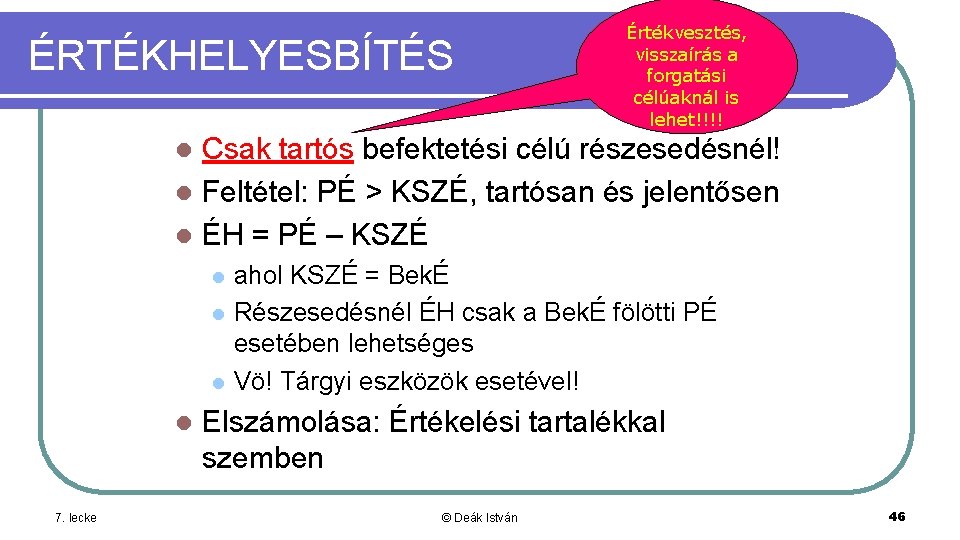 ÉRTÉKHELYESBÍTÉS

Értékvesztés, visszaírás a forgatási célúaknál is lehet!!!!

Csak tartós befektetési célú részesedésnél!
Feltétel: PÉ > KSZÉ, tartósan és jelentősen
ÉH = PÉ – KSZÉ
ahol KSZÉ = BekÉ
Részesedésnél ÉH csak a BekÉ fölötti PÉ esetében lehetséges
Vö! Tárgyi eszközök esetével!
Elszámolása: Értékelési tartalékkal szemben

7. lecke

© Deák István

46